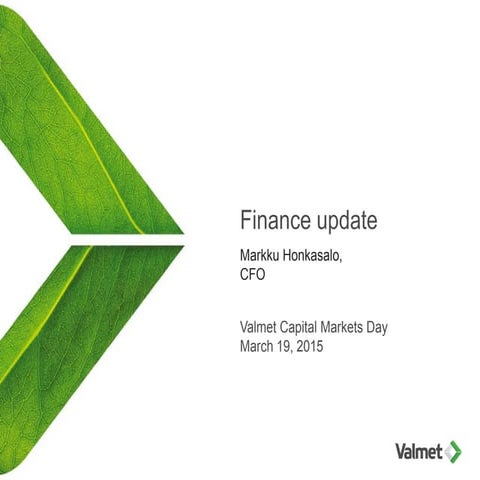 Finance update

Markku Honkasalo,
CFO

Valmet Capital Markets Day
March 19, 2015

Valmet